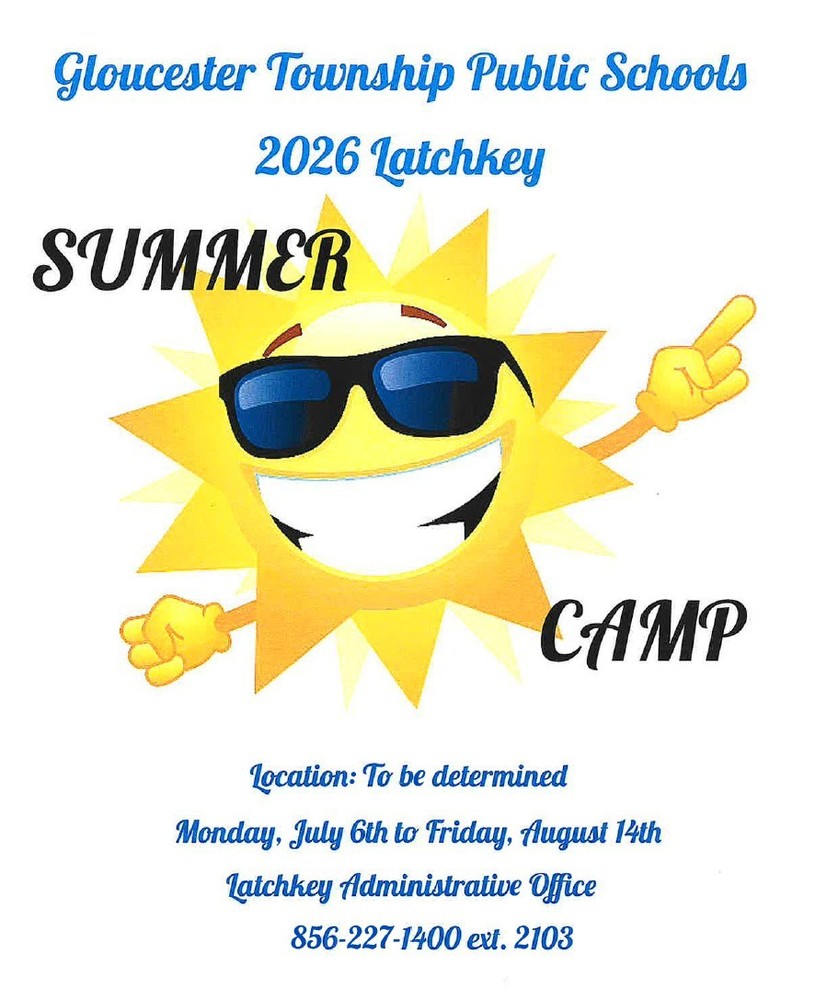 Gloucester Township Public Schools

2026 Latchkey

SUMMER

CAMP

Location: To be determined

Monday, July 6th to Friday, August 14th

Latchkey Administrative Office

856-227-1400 ext. 2103